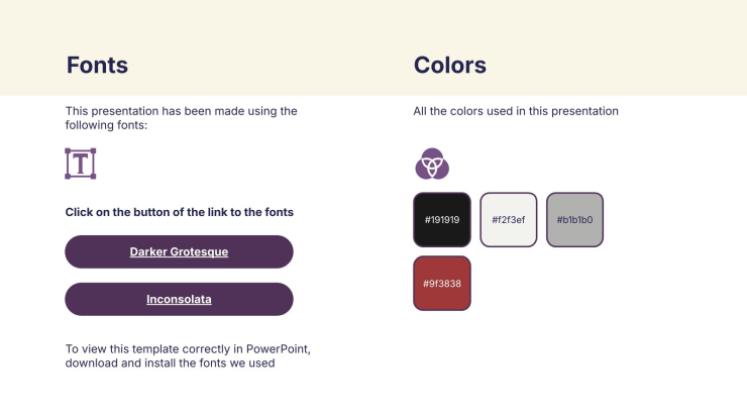 Fonts

This presentation has been made using the following fonts:

T

Click on the button of the link to the fonts

Darker Grotesque

Inconsolata

To view this template correctly in PowerPoint, download and install the fonts we used

Colors

All the colors used in this presentation

#191919

#f2f3ef

#b1b1b0

#9f3838